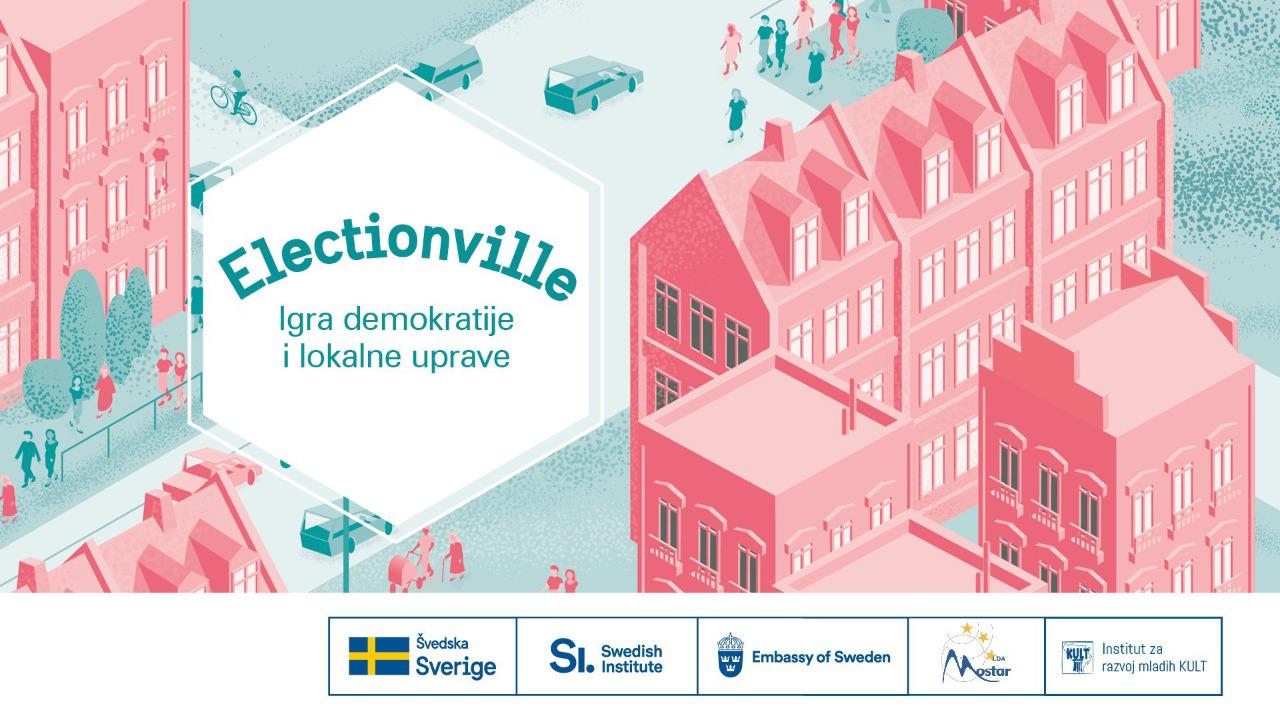 Electionville
Igra demokratije i lokalne uprave

Švedska Sverige

SI. Swedish Institute

Embassy of Sweden

LDA Mostar

KULT Institut za razvoj mladih KULT